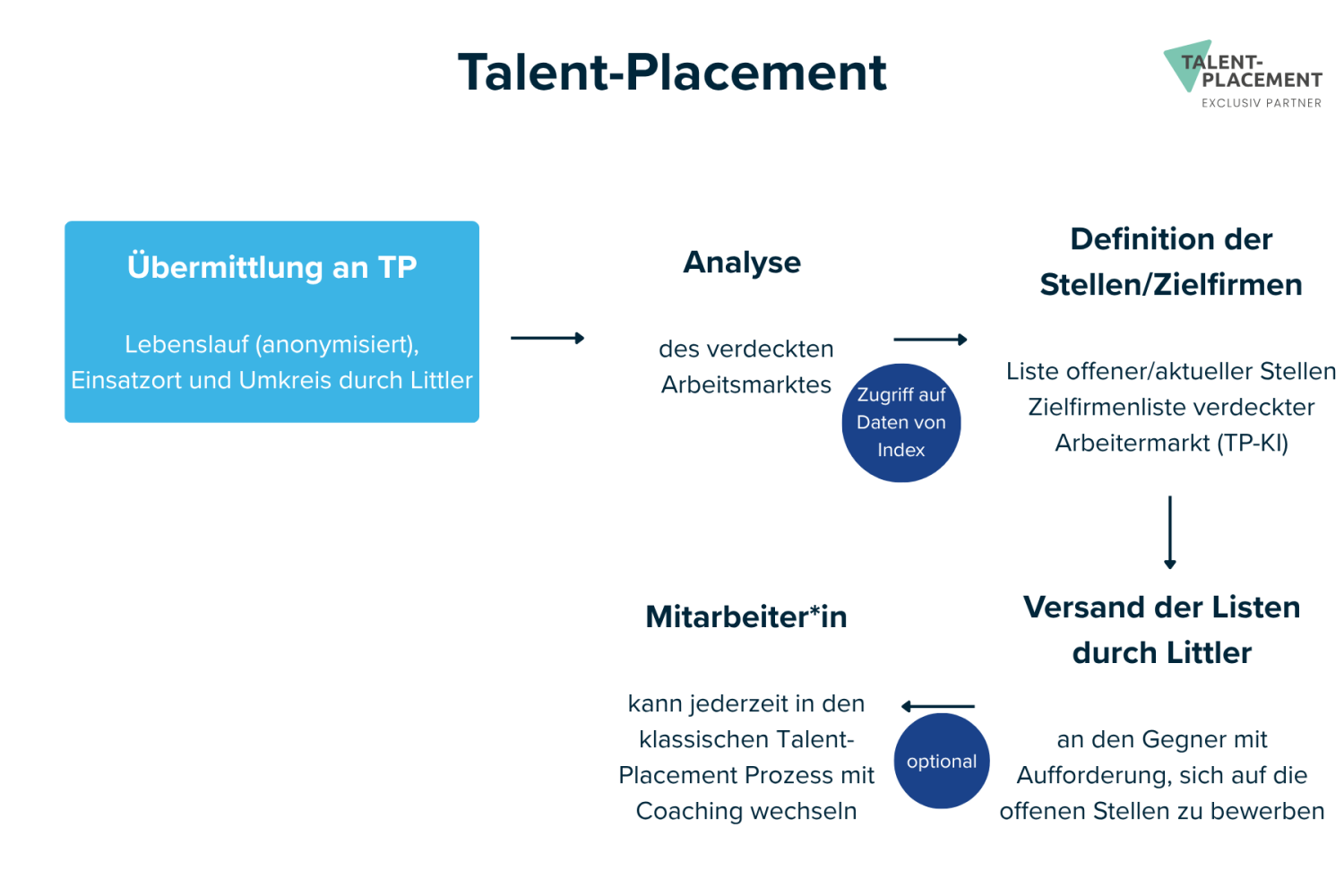 Talent-Placement

TALENT-PLACEMENT
EXCLUSIV PARTNER

Übermittlung an TP

Lebenslauf (anonymisiert), Einsatzort und Umkreis durch Littler

Analyse

des verdeckten Arbeitsmarktes

Zugriff auf Daten von Index

Definition der Stellen/Zielfirmen

Liste offener/aktueller Stellen
Zielfirmenliste verdeckter Arbeitermarkt (TP-KI)

Versand der Listen durch Littler

an den Gegner mit Aufforderung, sich auf die offenen Stellen zu bewerben

optional

Mitarbeiter*in

kann jederzeit in den klassischen Talent-Placement Prozess mit Coaching wechseln